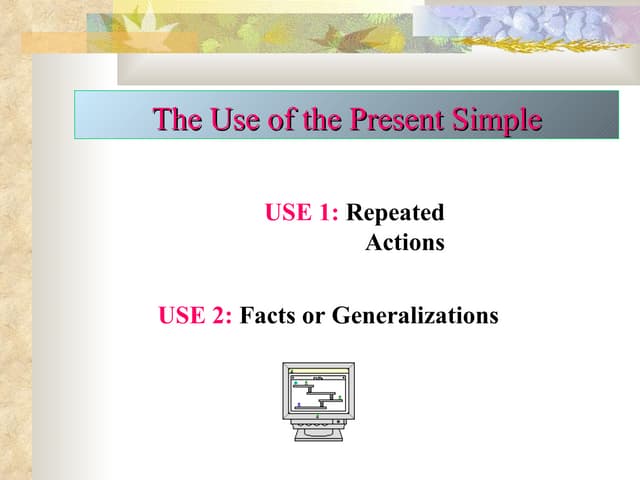 The Use of the Present Simple

USE 1: Repeated Actions

USE 2: Facts or Generalizations